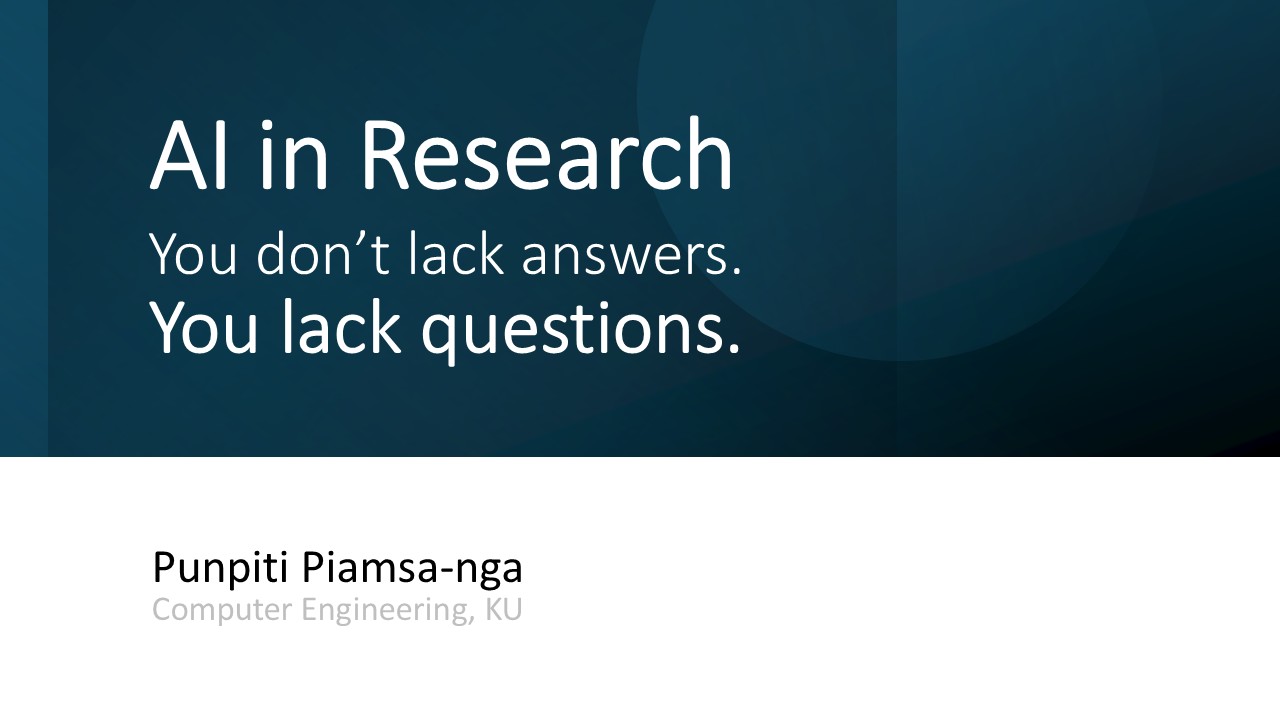 AI in Research
You don’t lack answers.
You lack questions.

Punpiti Piamsa-nga
Computer Engineering, KU